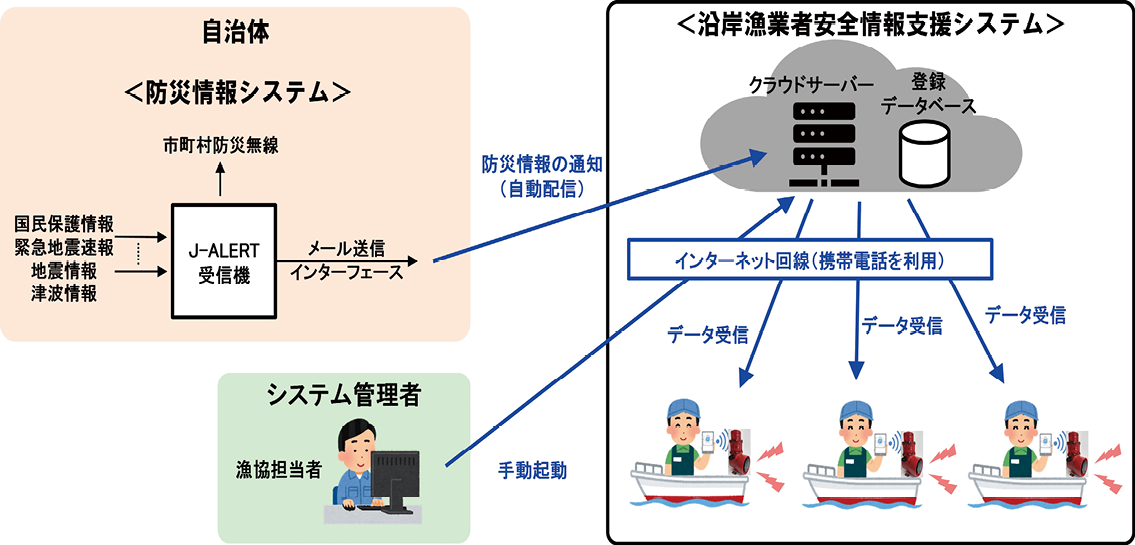 自治体

＜防災情報システム＞

市町村防災無線

国民保護情報
緊急地震速報
地震情報
津波情報

J-ALERT
受信機

メール送信
インターフェース

防災情報の通知
（自動配信）

システム管理者

漁協担当者

手動起動

＜沿岸漁業者安全情報支援システム＞

クラウドサーバー

登録
データベース

インターネット回線（携帯電話を利用）

データ受信

データ受信

データ受信